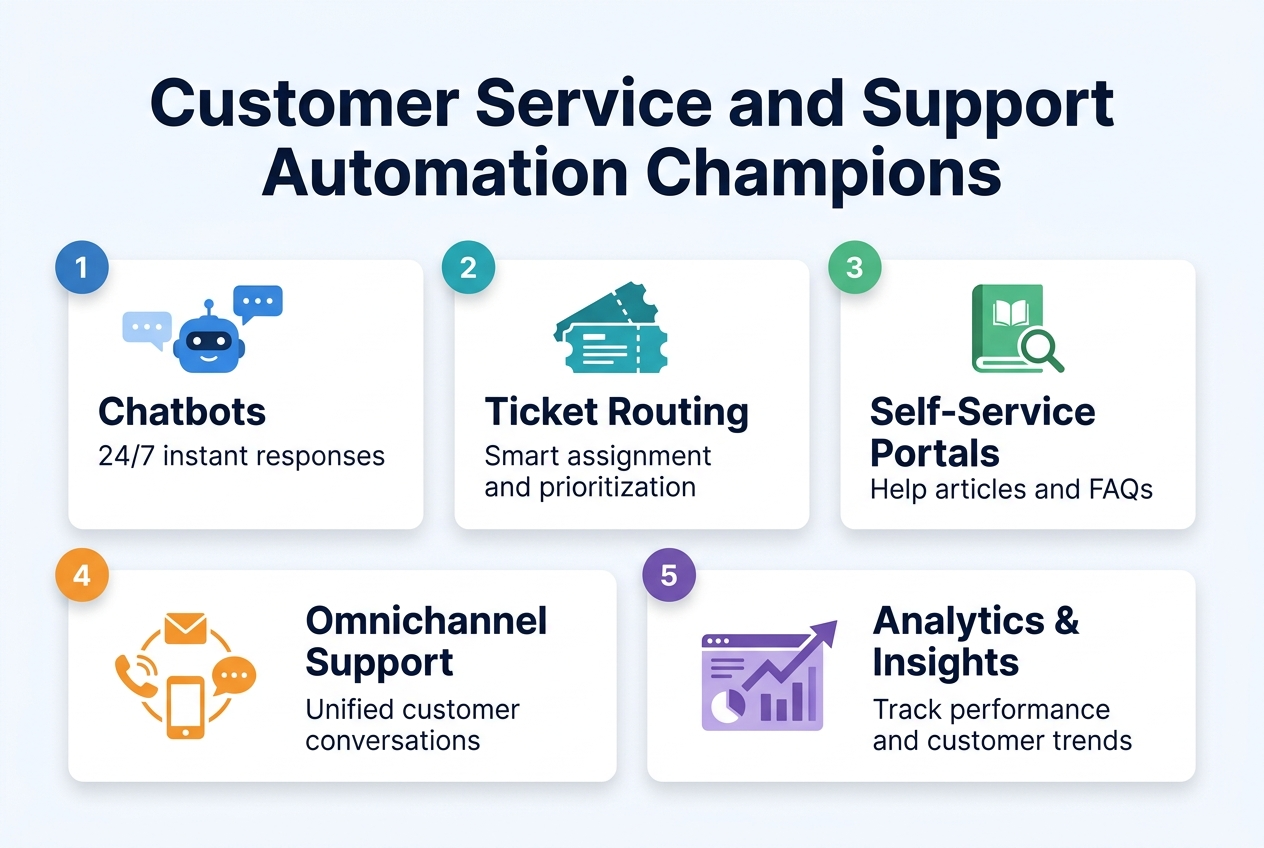 Customer Service and Support Automation Champions

1

Chatbots

24/7 instant responses

2

Ticket Routing

Smart assignment and prioritization

3

Self-Service Portals

Help articles and FAQs

4

Omnichannel Support

Unified customer conversations

5

Analytics & Insights

Track performance and customer trends